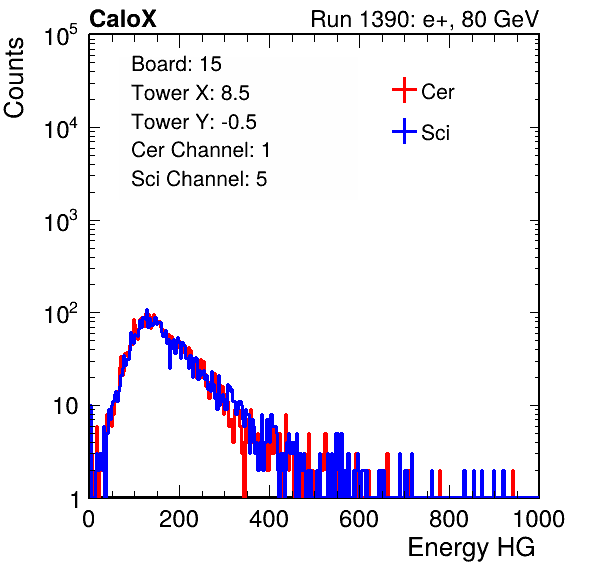 CaloX

Run 1390: e+, 80 GeV

Counts

$10^5$

$10^4$

$10^3$

$10^2$

10

1

Board: 15
Tower X: 8.5
Tower Y: -0.5
Cer Channel: 1
Sci Channel: 5

Cer

Sci

0

200

400

600

800

1000

Energy HG